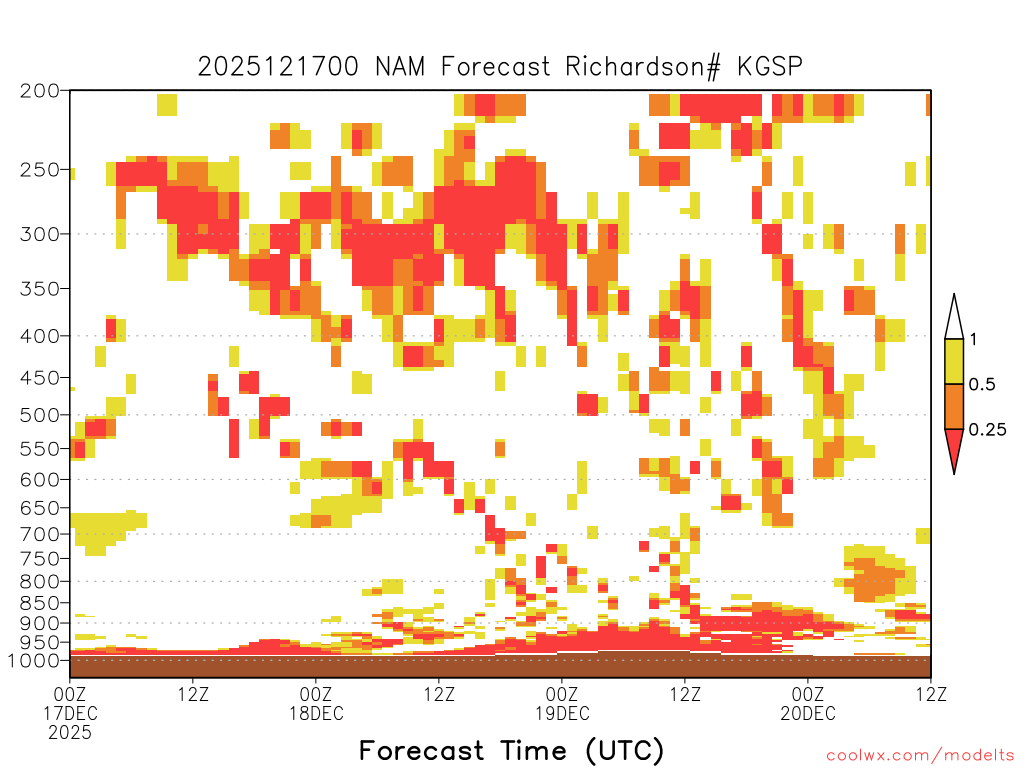 2025121700 NAM Forecast Richardson# KGSP

200
250
300
350
400
450
500
550
600
650
700
750
800
850
900
950
1000

1
0.5
0.25

00Z
17DEC
2025
12Z
00Z
18DEC
12Z
00Z
19DEC
12Z
00Z
20DEC
12Z

Forecast Time (UTC)

coolwx.com/modelts